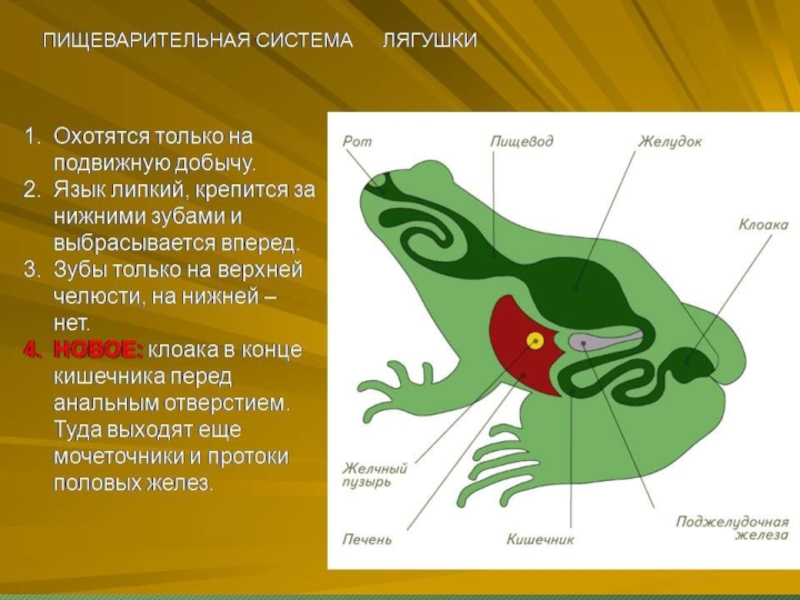 ПИЩЕВАРИТЕЛЬНАЯ СИСТЕМА ЛЯГУШКИ

1. Охотятся только на подвижную добычу.
2. Язык липкий, крепится за нижними зубами и выбрасывается вперед.
3. Зубы только на верхней челюсти, на нижней – нет.
4. НОВОЕ: клоака в конце кишечника перед анальным отверстием. Туда выходят еще мочеточники и протоки половых желез.

Рот
Пищевод
Желудок
Клоака
Желчный пузырь
Печень
Кишечник
Поджелудочная железа